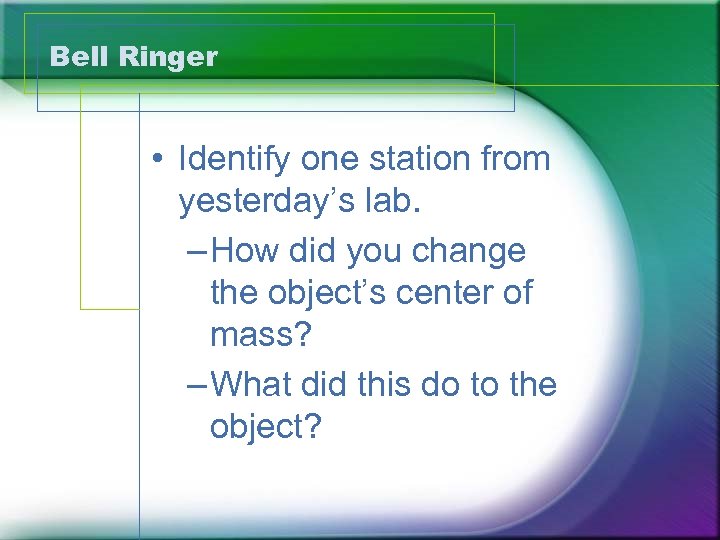 Bell Ringer

• Identify one station from yesterday’s lab.

– How did you change the object’s center of mass?

– What did this do to the object?